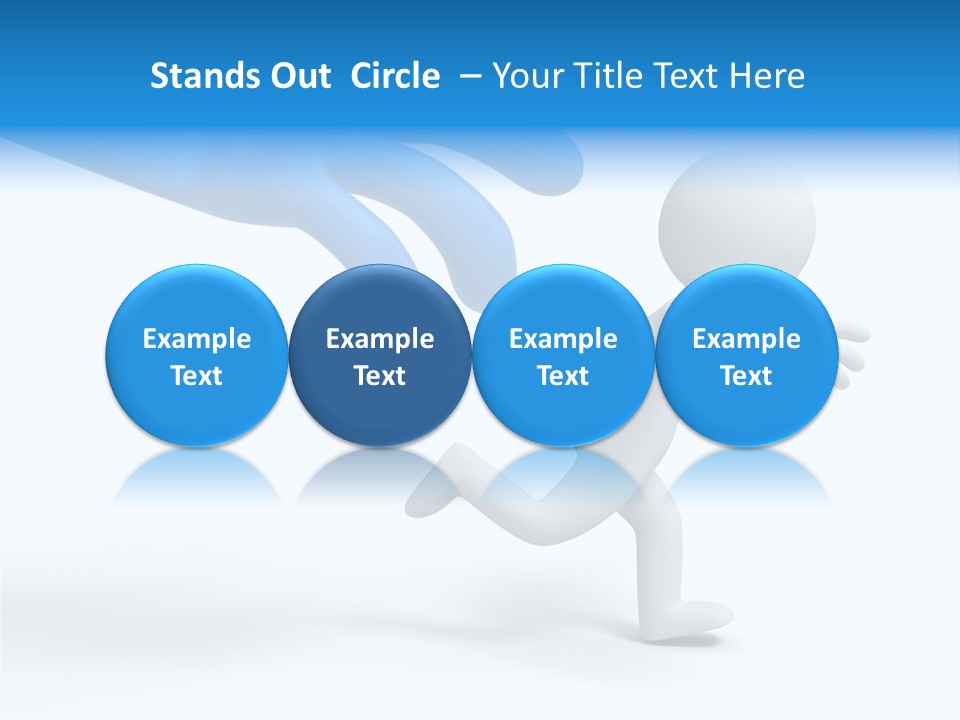 Stands Out Circle – Your Title Text Here

Example Text

Example Text

Example Text

Example Text